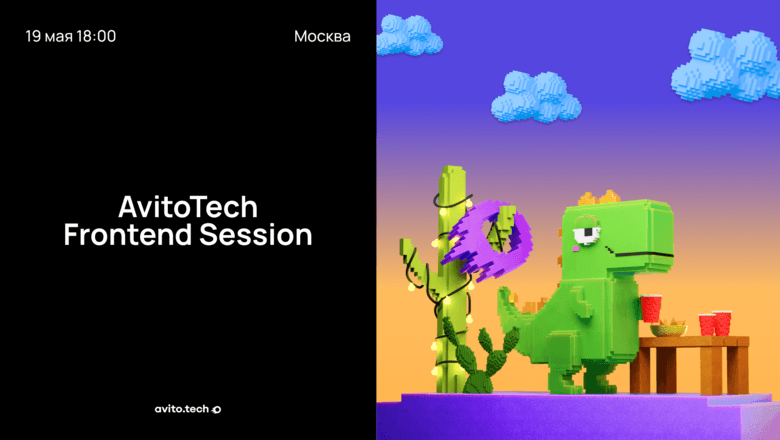 19 мая 18:00

Москва

AvitoTech
Frontend Session

avito.tech